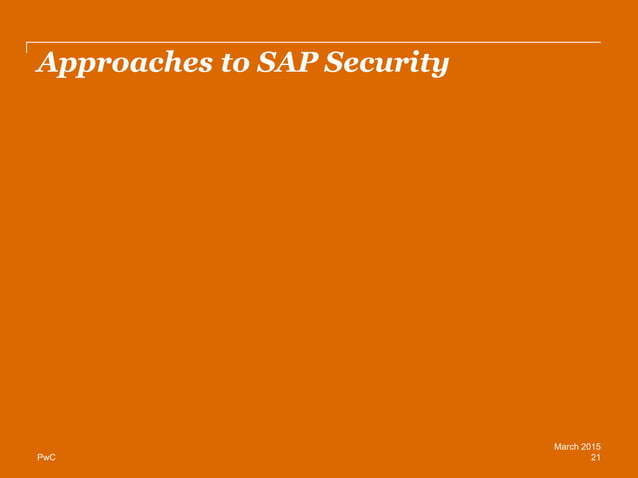 Approaches to SAP Security

PwC

March 2015
21